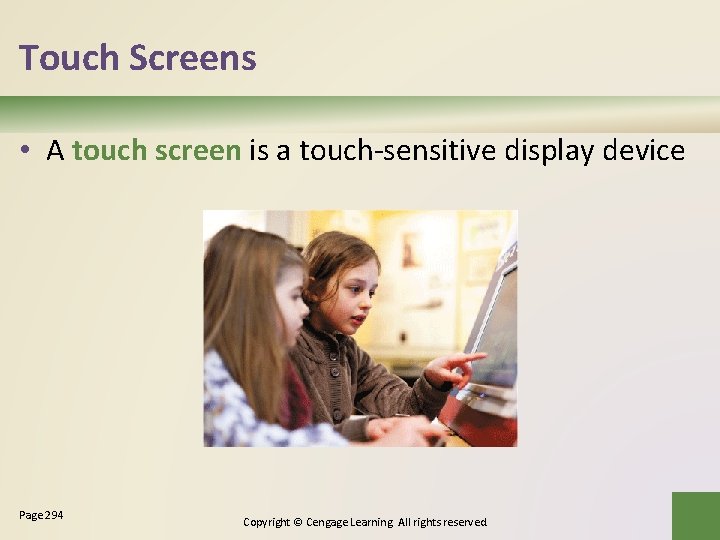 Touch Screens

• A touch screen is a touch-sensitive display device

Page 294

Copyright © Cengage Learning All rights reserved